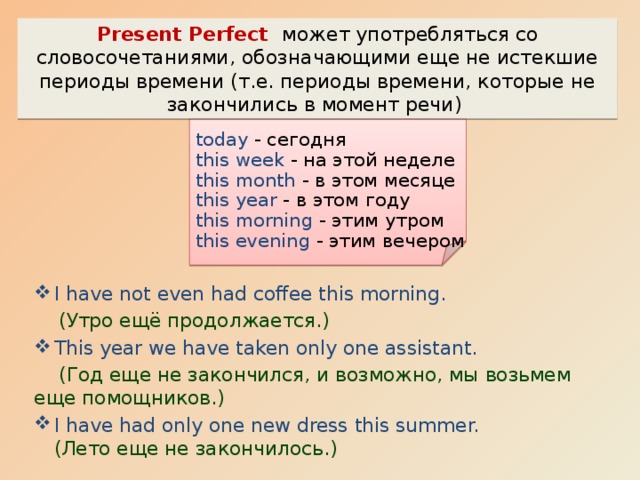 Present Perfect может употребляться со словосочетаниями, обозначающими еще не истекшие периоды времени (т.е. периоды времени, которые не закончились в момент речи)

today - сегодня
this week - на этой неделе
this month - в этом месяце
this year - в этом году
this morning - этим утром
this evening - этим вечером

❖ I have not even had coffee this morning.
(Утро ещё продолжается.)
❖ This year we have taken only one assistant.
(Год еще не закончился, и возможно, мы возьмем еще помощников.)
❖ I have had only one new dress this summer.
(Лето еще не закончилось.)